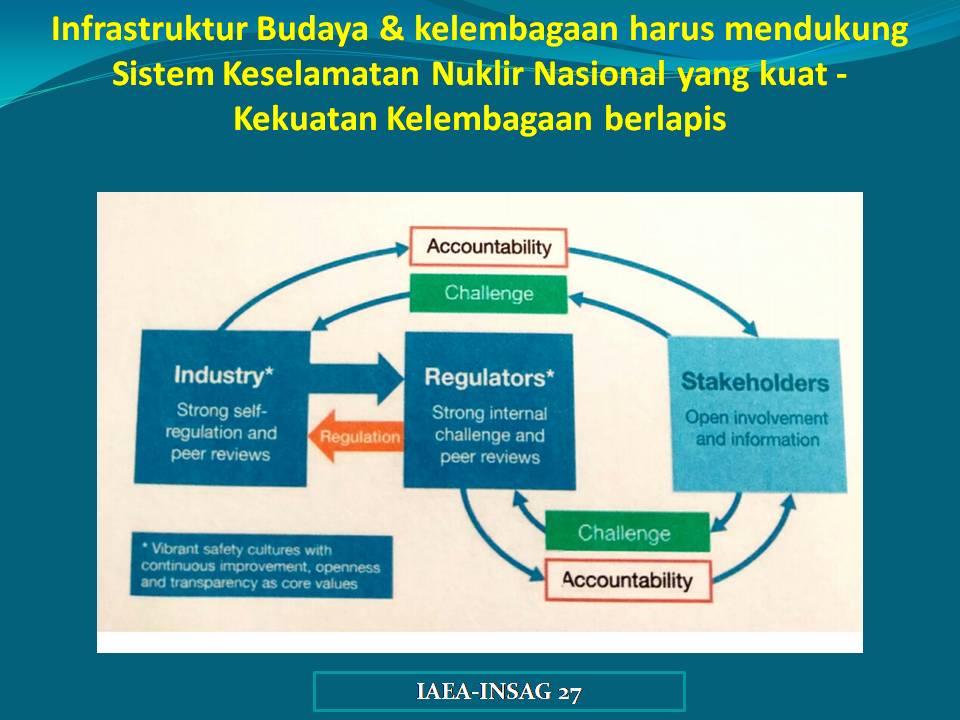 Infrastruktur Budaya & kelembagaan harus mendukung Sistem Keselamatan Nuklir Nasional yang kuat - Kekuatan Kelembagaan berlapis

Accountability

Challenge

Industry*
Strong self-regulation and peer reviews

Regulation

Regulators*
Strong internal challenge and peer reviews

Stakeholders
Open involvement and information

Challenge

Accountability

* Vibrant safety cultures with continuous improvement, openness and transparency as core values

IAEA-INSAG 27